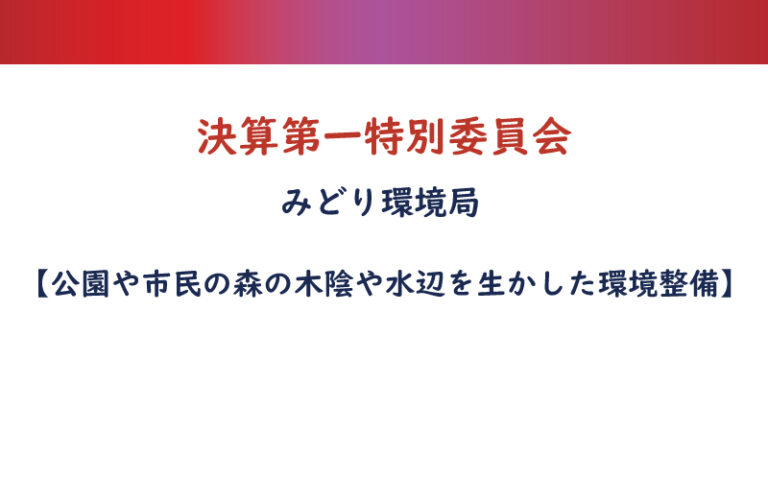 決算第一特別委員会

みどり環境局

【公園や市民の森の木陰や水辺を生かした環境整備】